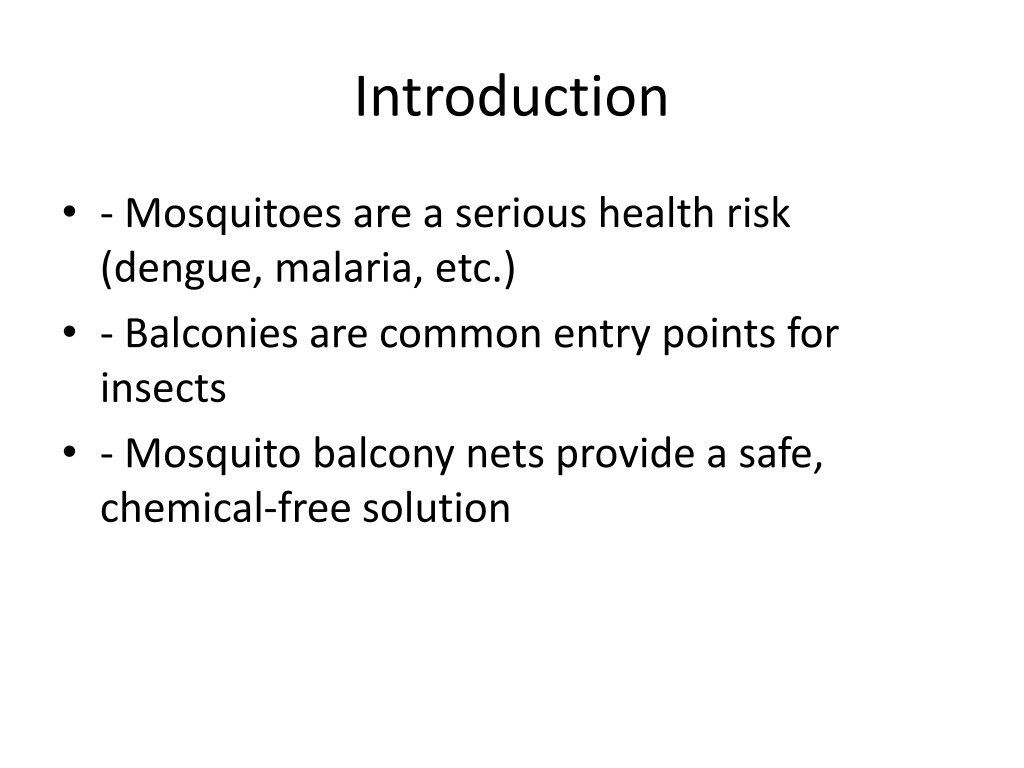 Introduction

• - Mosquitoes are a serious health risk (dengue, malaria, etc.)
• - Balconies are common entry points for insects
• - Mosquito balcony nets provide a safe, chemical-free solution